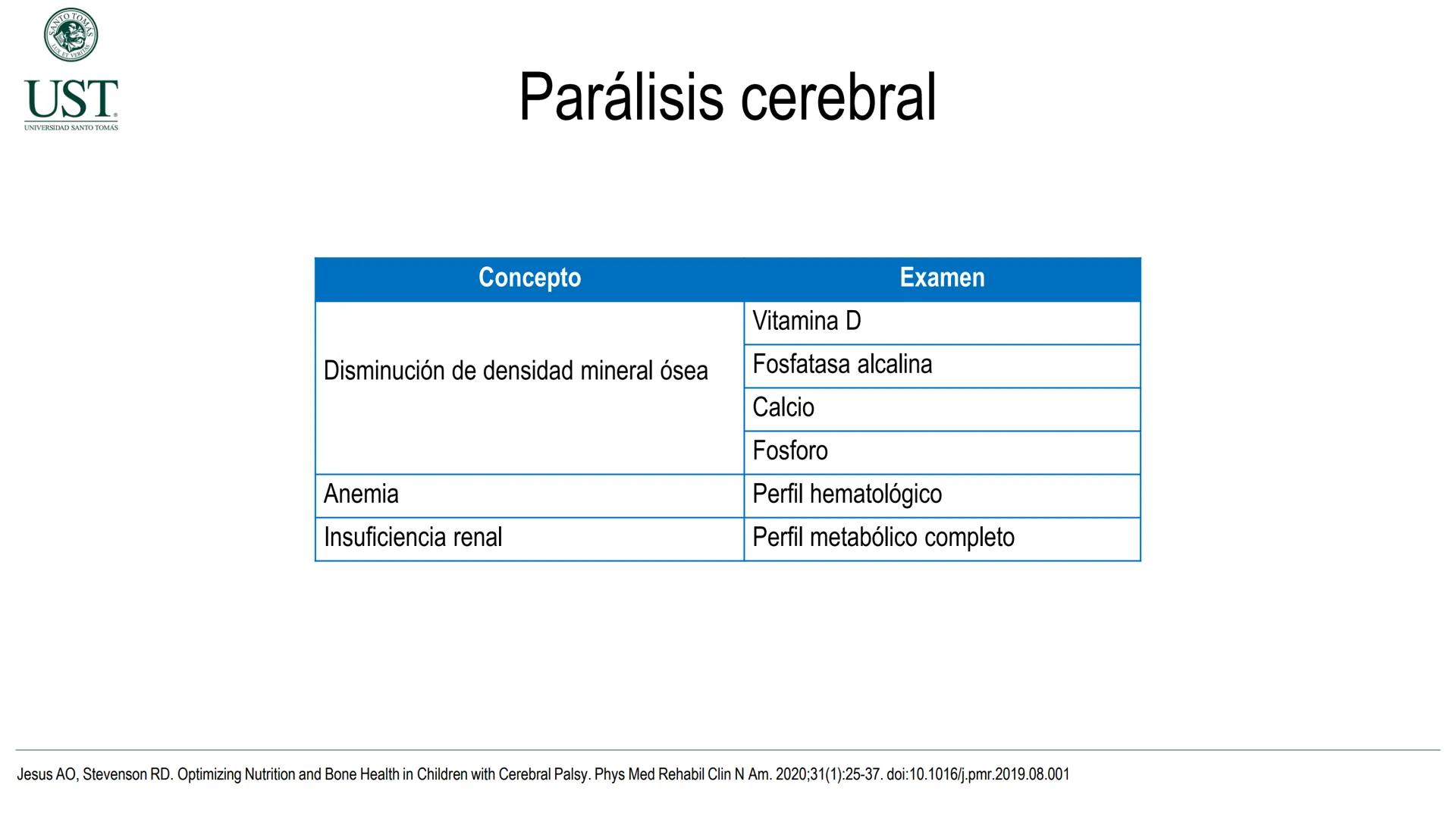 SANTO TOMÁS
LUX ET VERITAS
UST
UNIVERSIDAD SANTO TOMÁS

Parálisis cerebral

| Concepto | Examen |
|---|---|
| Disminución de densidad mineral ósea | Vitamina D |
| | Fosfatasa alcalina |
| | Calcio |
| | Fosforo |
| Anemia | Perfil hematológico |
| Insuficiencia renal | Perfil metabólico completo |

Jesus AO, Stevenson RD. Optimizing Nutrition and Bone Health in Children with Cerebral Palsy. Phys Med Rehabil Clin N Am. 2020;31(1):25-37. doi:10.1016/j.pmr.2019.08.001